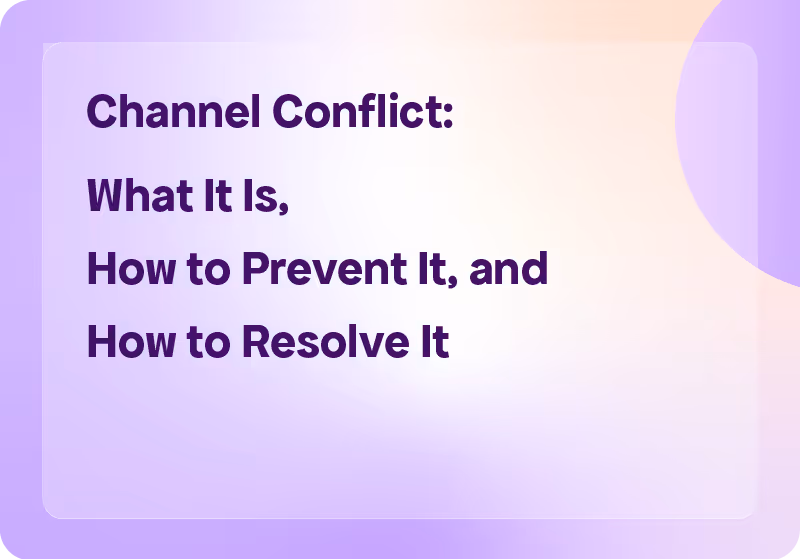 Channel Conflict:

What It Is,
How to Prevent It, and
How to Resolve It